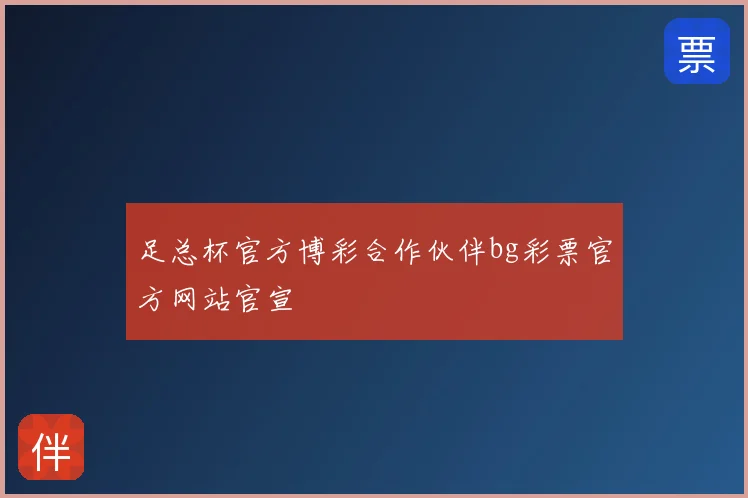 票

足总杯官方博彩合作伙伴bg彩票官方网站官宣

伴